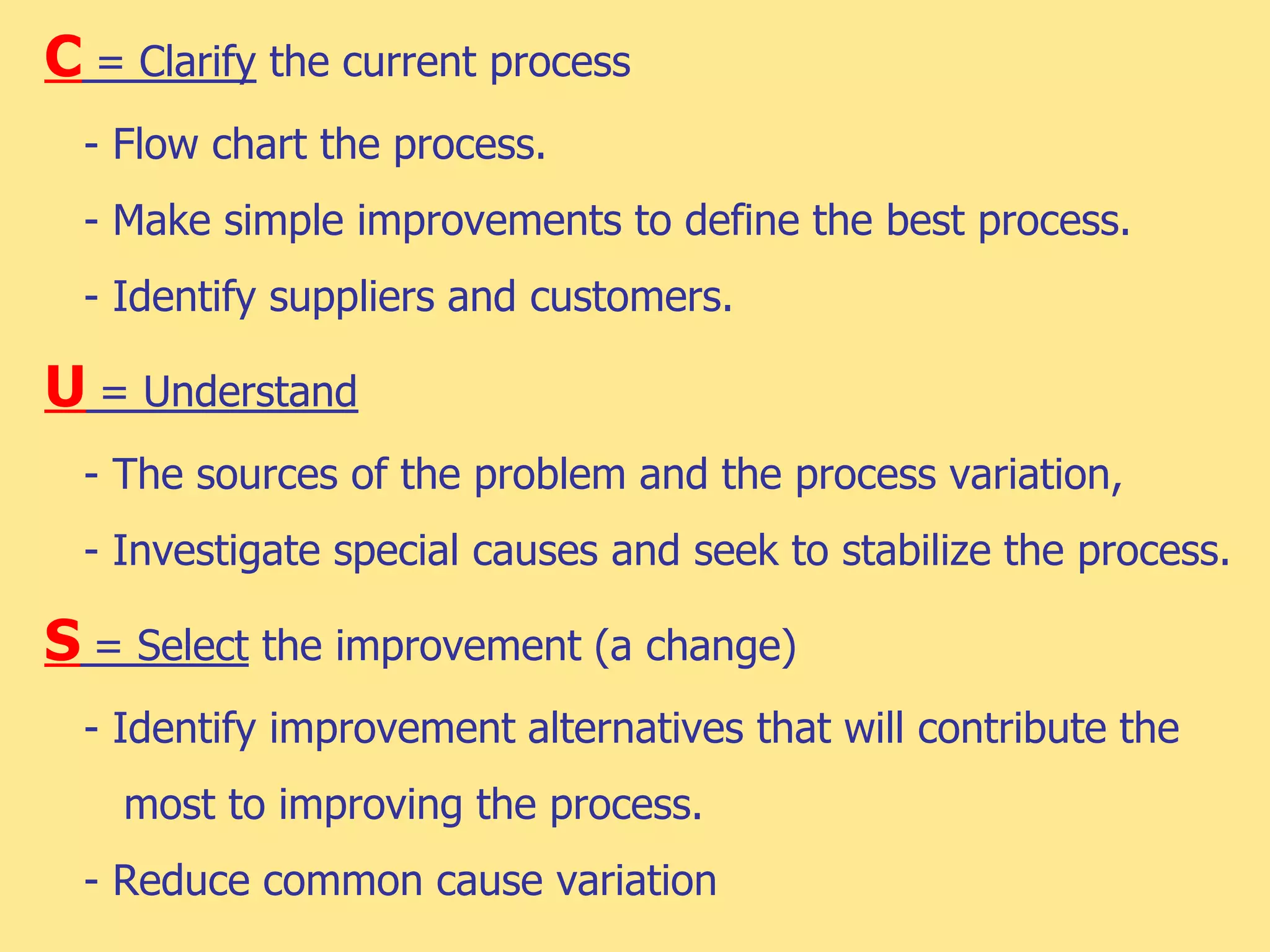 C = Clarify the current process

- Flow chart the process.

- Make simple improvements to define the best process.

- Identify suppliers and customers.

U = Understand

- The sources of the problem and the process variation,

- Investigate special causes and seek to stabilize the process.

S = Select the improvement (a change)

- Identify improvement alternatives that will contribute the most to improving the process.

- Reduce common cause variation